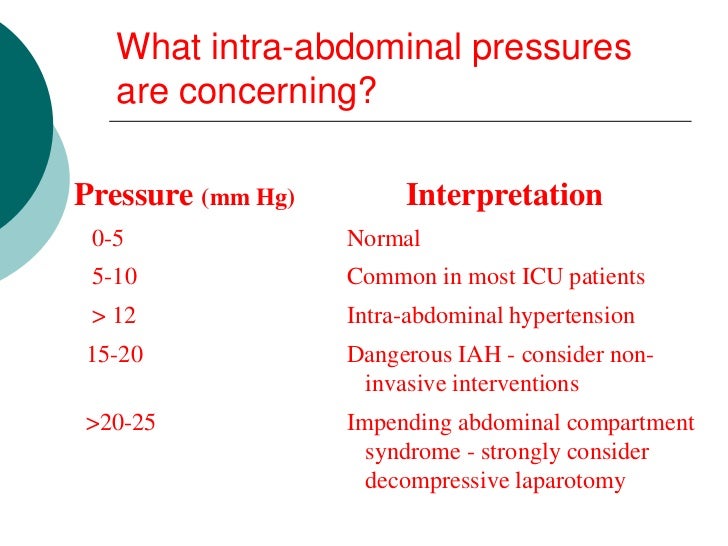 What intra-abdominal pressures are concerning?

| Pressure (mm Hg) | Interpretation |
|---|---|
| 0-5 | Normal |
| 5-10 | Common in most ICU patients |
| > 12 | Intra-abdominal hypertension |
| 15-20 | Dangerous IAH - consider non-invasive interventions |
| >20-25 | Impending abdominal compartment syndrome - strongly consider decompressive laparotomy |